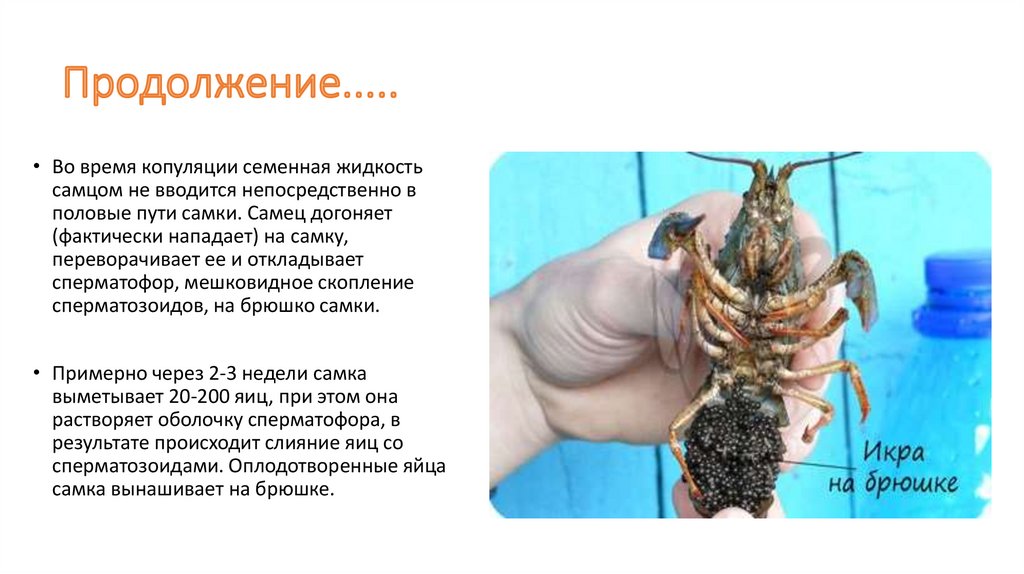 Продолжение…..

• Во время копуляции семенная жидкость самцом не вводится непосредственно в половые пути самки. Самец догоняет (фактически нападает) на самку, переворачивает ее и откладывает сперматофор, мешковидное скопление сперматозоидов, на брюшко самки.

• Примерно через 2-3 недели самка выметывает 20-200 яиц, при этом она растворяет оболочку сперматофора, в результате происходит слияние яиц со сперматозоидами. Оплодотворенные яйца самка вынашивает на брюшке.

Икра на брюшке